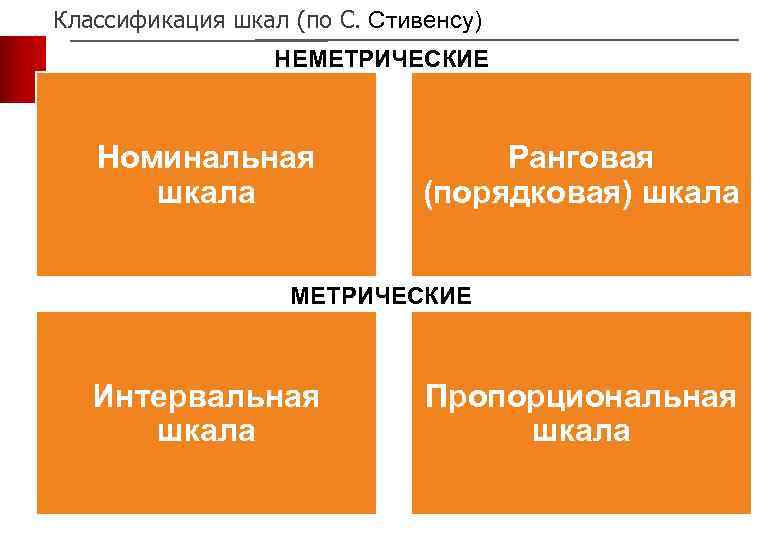 Классификация шкал (по С. Стивенсу)

НЕМЕТРИЧЕСКИЕ

Номинальная шкала

Ранговая (порядковая) шкала

МЕТРИЧЕСКИЕ

Интервальная шкала

Пропорциональная шкала